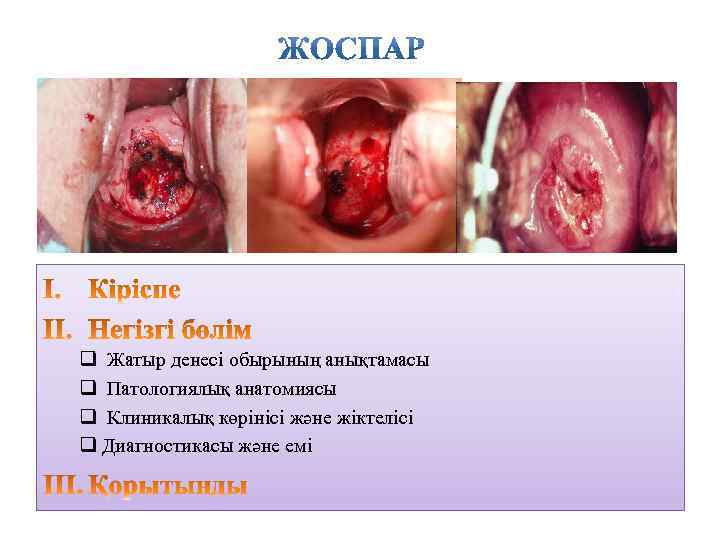 ЖОСПАР

I. Кіріспе

II. Негізгі бөлім

❑ Жатыр денесі обырының анықтамасы

❑ Патологиялық анатомиясы

❑ Клиникалық көрінісі және жіктелісі

❑ Диагностикасы және емі

III. Қорытынды